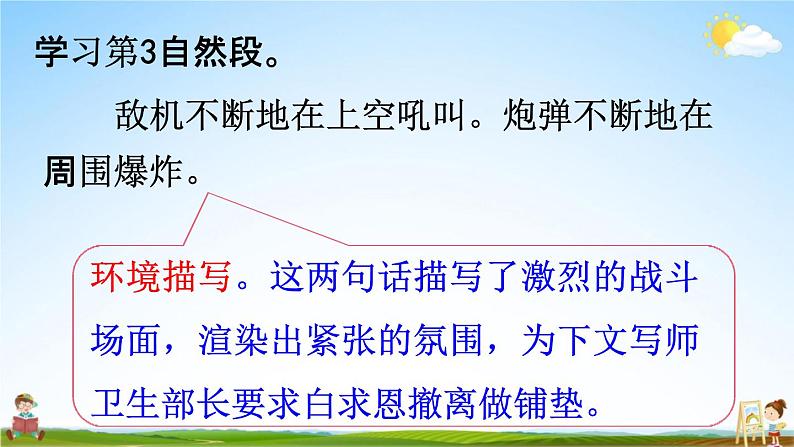 学习第3自然段。

敌机不断地在上空吼叫。炮弹不断地在周围爆炸。

环境描写。这两句话描写了激烈的战斗场面，渲染出紧张的氛围，为下文写师卫生部长要求白求恩撤离做铺垫。